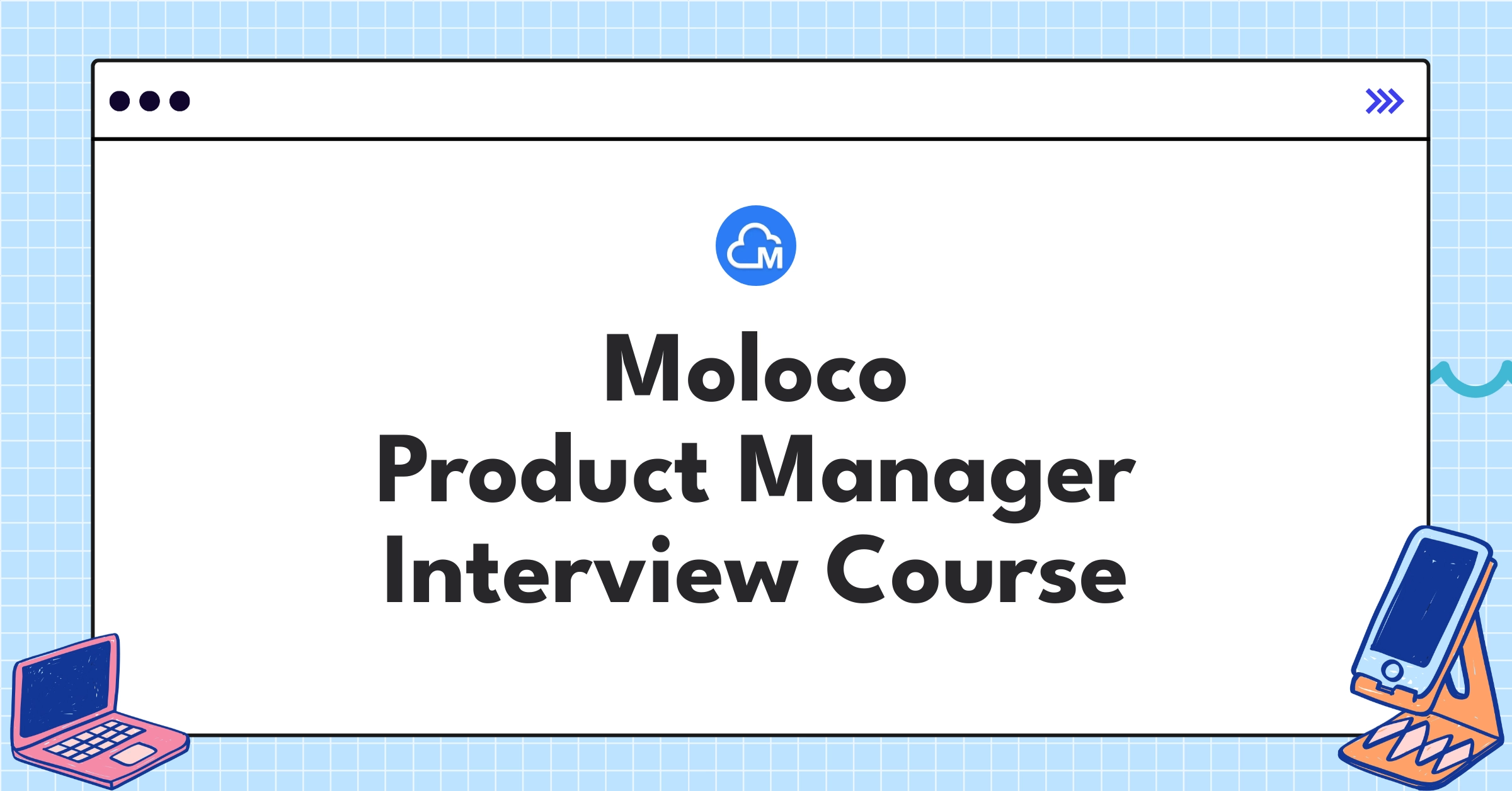 M

Moloco
Product Manager
Interview Course